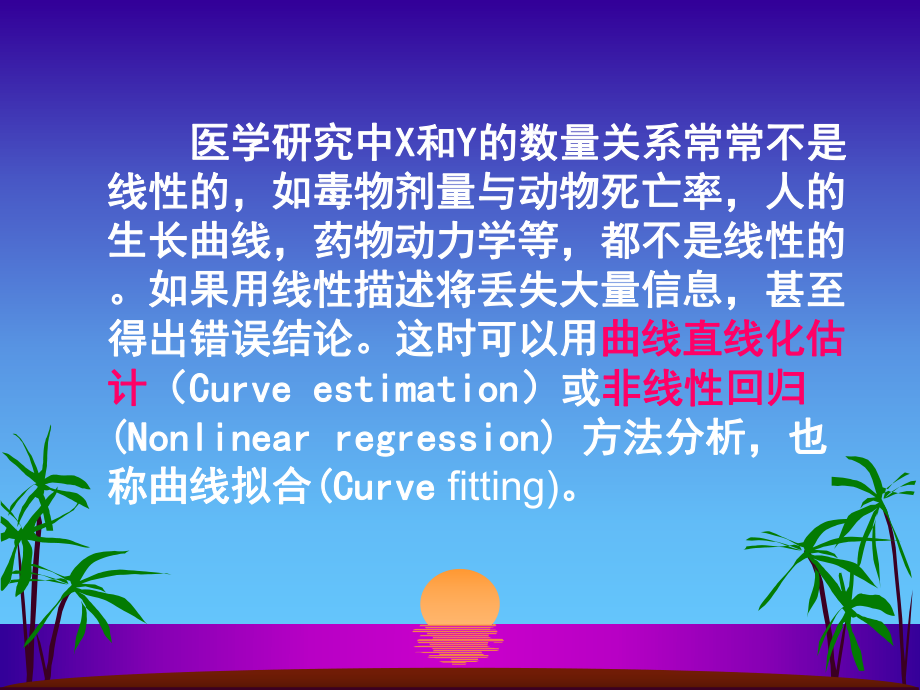 医学研究中X和Y的数量关系常常不是线性的，如毒物剂量与动物死亡率，人的生长曲线，药物动力学等，都不是线性的。如果用线性描述将丢失大量信息，甚至得出错误结论。这时可以用曲线直线化估计（Curve estimation）或非线性回归(Nonlinear regression) 方法分析，也称曲线拟合(Curve fitting)。